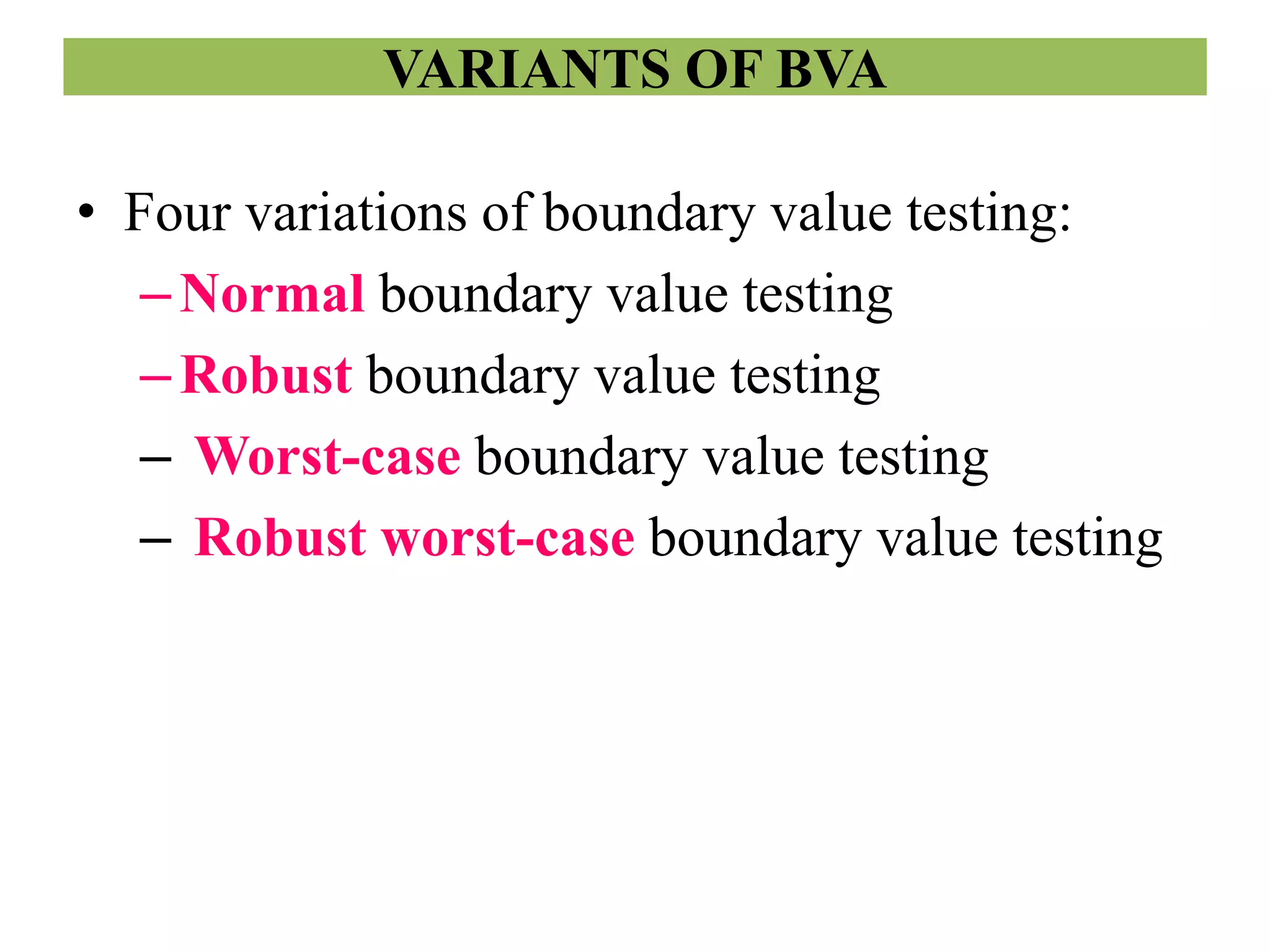 VARIANTS OF BVA

• Four variations of boundary value testing:
– Normal boundary value testing
– Robust boundary value testing
– Worst-case boundary value testing
– Robust worst-case boundary value testing